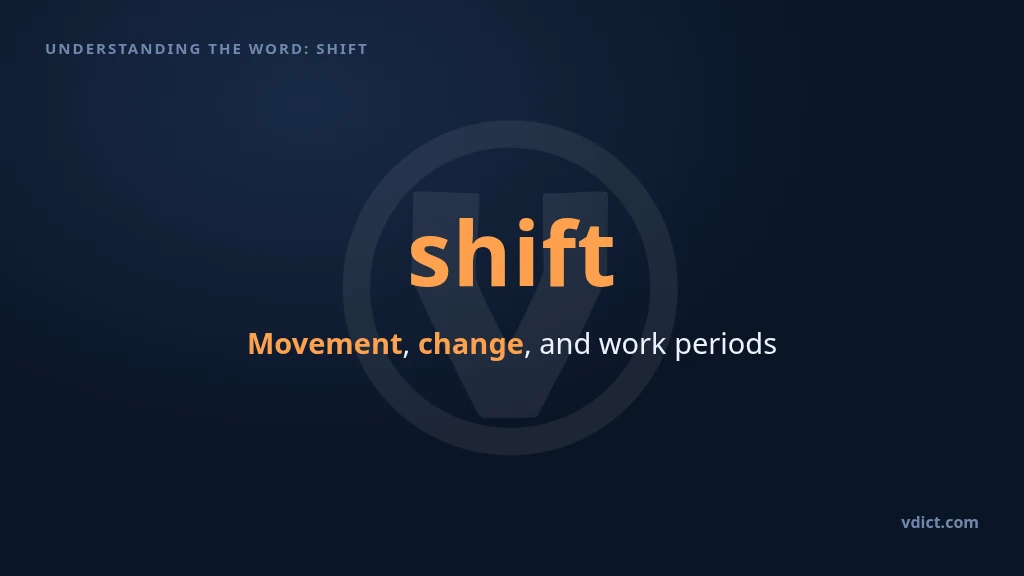 UNDERSTANDING THE WORD: SHIFT

shift

Movement, change, and work periods

vdict.com